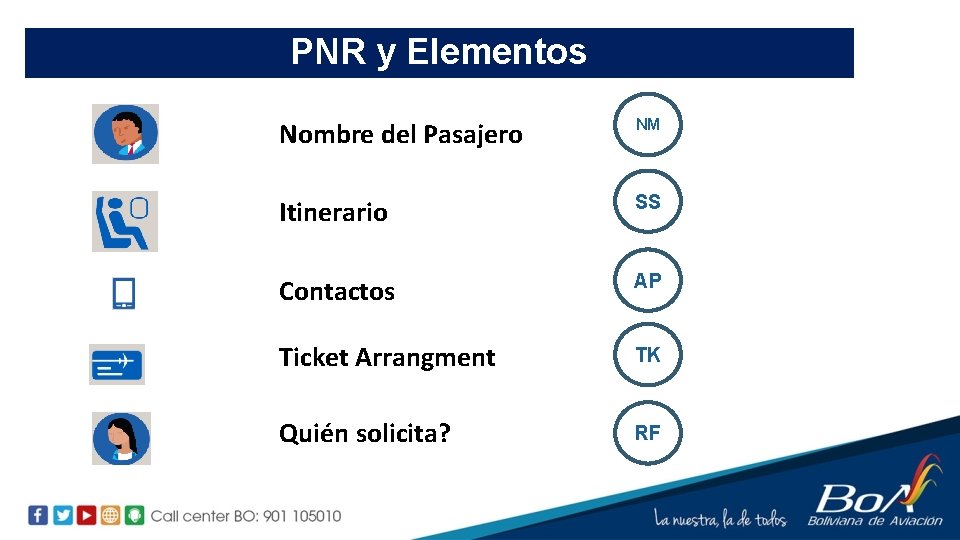 PNR y Elementos

Nombre del Pasajero
NM

Itinerario
SS

Contactos
AP

Ticket Arrangment
TK

Quién solicita?
RF

Call center BO: 901 105010

La nuestra, la de todos

BoA
Boliviana de Aviación